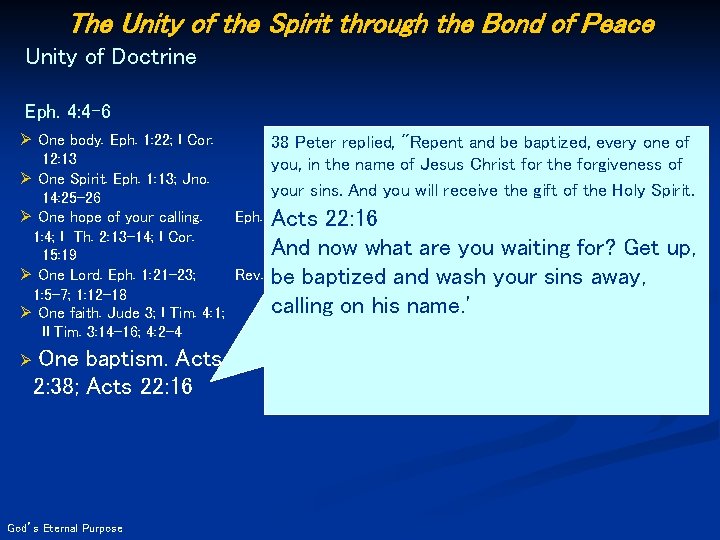 The Unity of the Spirit through the Bond of Peace

Unity of Doctrine

Eph. 4:4-6

➢ One body. Eph. 1:22; I Cor. 12:13
➢ One Spirit. Eph. 1:13; Jno. 14:25-26
➢ One hope of your calling. Eph. 1:4; I Th. 2:13-14; I Cor. 15:19
➢ One Lord. Eph. 1:21-23; Rev. 1:5-7; 1:12-18
➢ One faith. Jude 3; I Tim. 4:1; II Tim. 3:14-16; 4:2-4
➢ One baptism. Acts 2:38; Acts 22:16

38 Peter replied, "Repent and be baptized, every one of you, in the name of Jesus Christ for the forgiveness of your sins. And you will receive the gift of the Holy Spirit.

Acts 22:16
And now what are you waiting for? Get up, be baptized and wash your sins away, calling on his name.'

God's Eternal Purpose